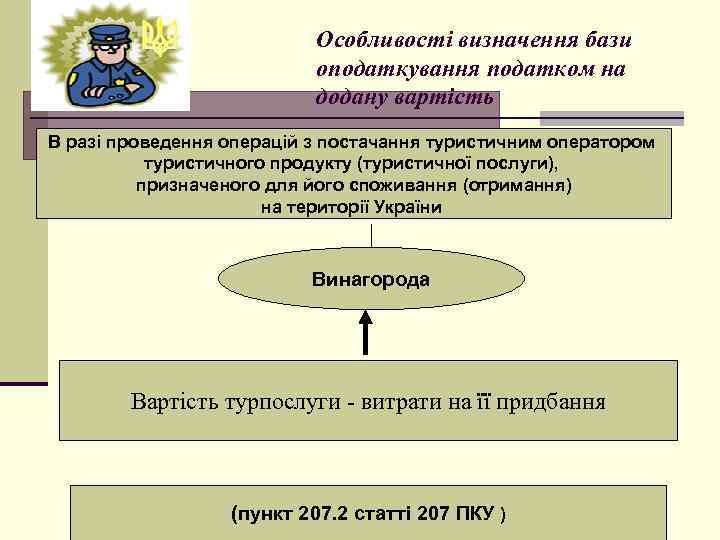 Особливості визначення бази оподаткування податком на додану вартість

В разі проведення операцій з постачання туристичним оператором туристичного продукту (туристичної послуги), призначеного для його споживання (отримання) на території України

Винагорода

Вартість турпослуги - витрати на її придбання

(пункт 207.2 статті 207 ПКУ )